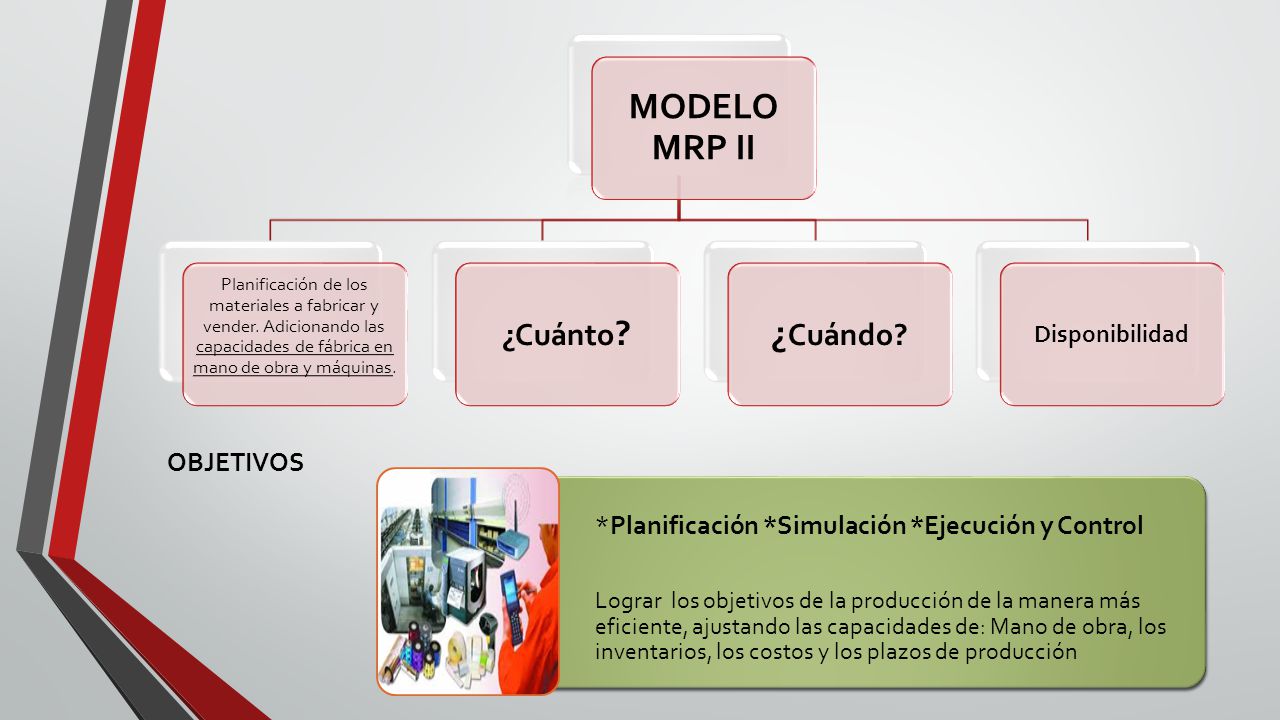 MODELO MRP II

Planificación de los materiales a fabricar y vender. Adicionando las capacidades de fábrica en mano de obra y máquinas.

¿Cuánto?

¿Cuándo?

Disponibilidad

OBJETIVOS

*Planificación *Simulación *Ejecución y Control

Lograr los objetivos de la producción de la manera más eficiente, ajustando las capacidades de: Mano de obra, los inventarios, los costos y los plazos de producción